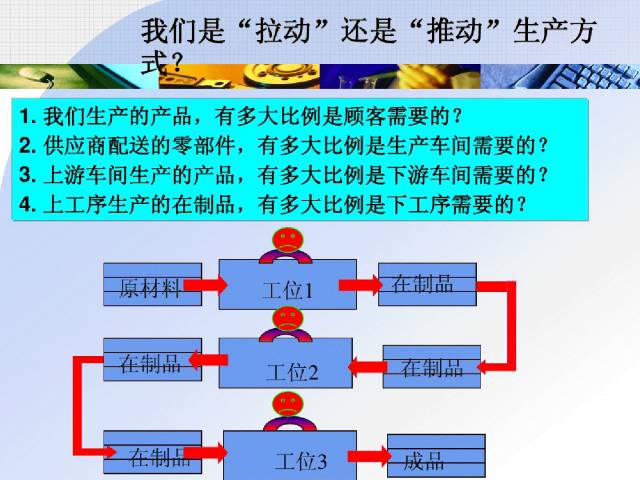 我们是“拉动”还是“推动”生产方式？

1. 我们生产的产品，有多大比例是顾客需要的？
2. 供应商配送的零部件，有多大比例是生产车间需要的？
3. 上游车间生产的产品，有多大比例是下游车间需要的？
4. 上工序生产的在制品，有多大比例是下工序需要的？

原材料
工位1
在制品
在制品
工位2
在制品
在制品
工位3
成品